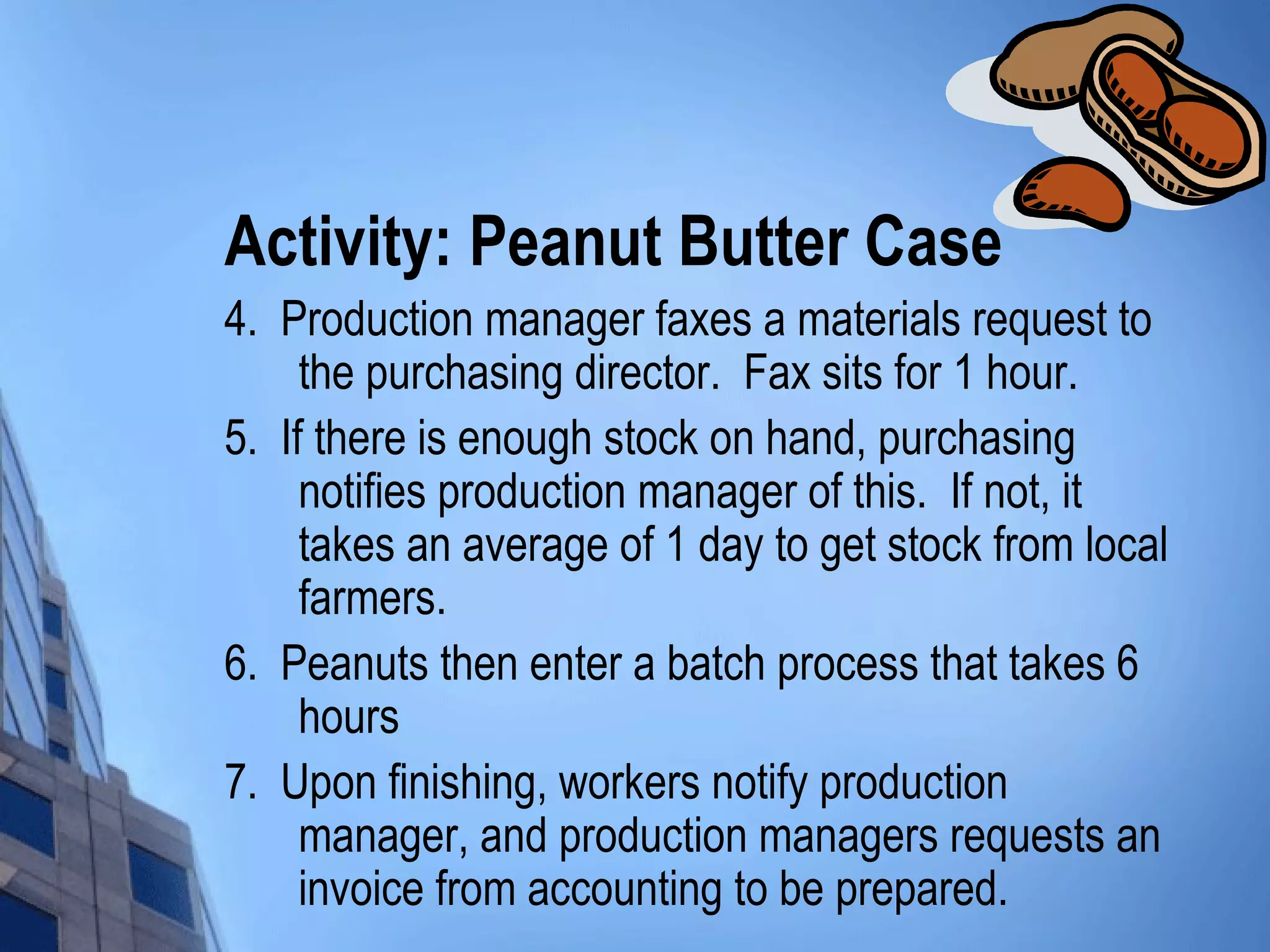 Activity: Peanut Butter Case

4. Production manager faxes a materials request to the purchasing director. Fax sits for 1 hour.

5. If there is enough stock on hand, purchasing notifies production manager of this. If not, it takes an average of 1 day to get stock from local farmers.

6. Peanuts then enter a batch process that takes 6 hours

7. Upon finishing, workers notify production manager, and production managers requests an invoice from accounting to be prepared.